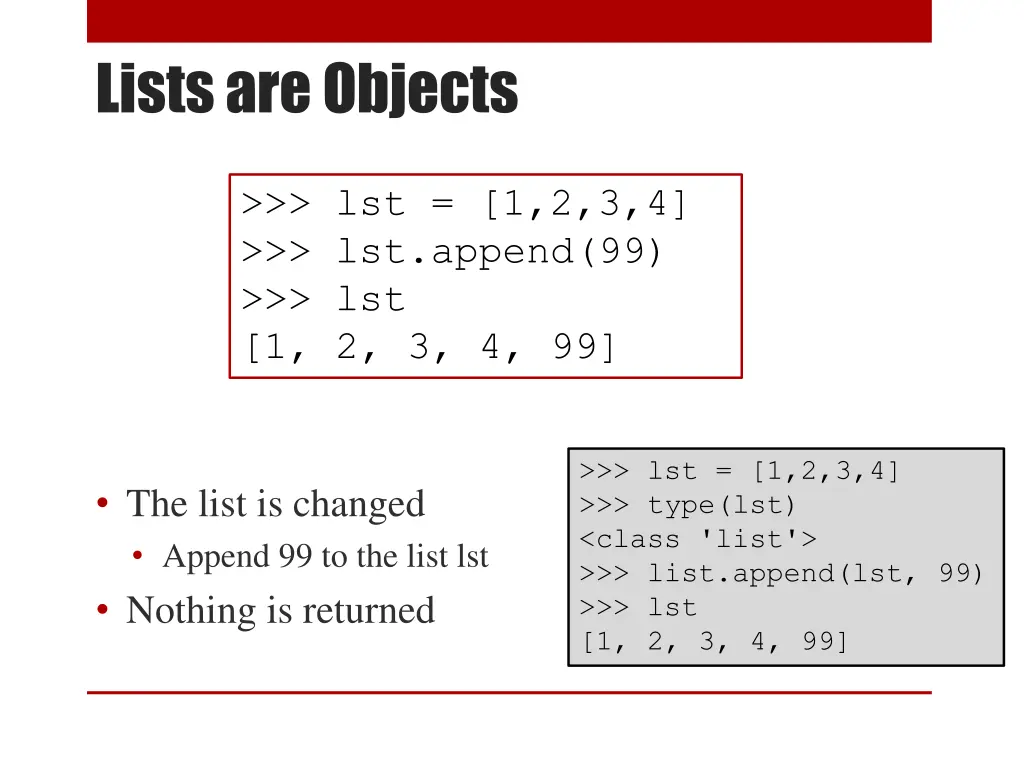 Lists are Objects

>>> lst = [1,2,3,4]
>>> lst.append(99)
>>> lst
[1, 2, 3, 4, 99]

• The list is changed
  • Append 99 to the list lst
• Nothing is returned

>>> lst = [1,2,3,4]
>>> type(lst)
<class 'list'>
>>> list.append(lst, 99)
>>> lst
[1, 2, 3, 4, 99]